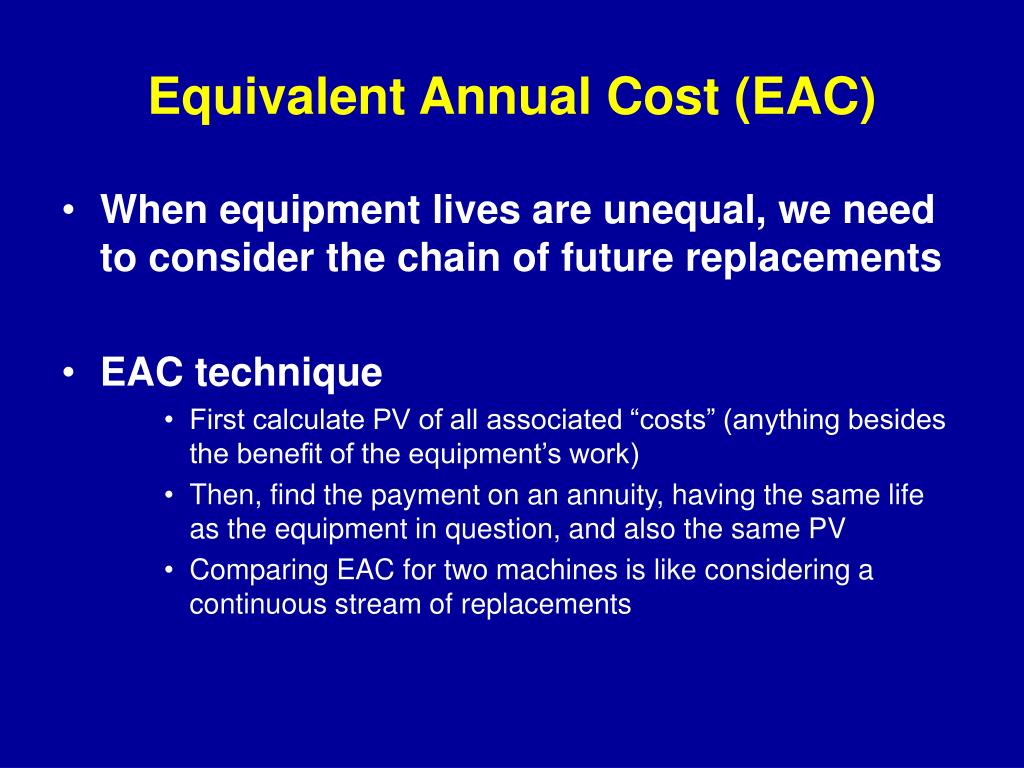 Equivalent Annual Cost (EAC)

• When equipment lives are unequal, we need to consider the chain of future replacements

• EAC technique

• First calculate PV of all associated “costs” (anything besides the benefit of the equipment’s work)

• Then, find the payment on an annuity, having the same life as the equipment in question, and also the same PV

• Comparing EAC for two machines is like considering a continuous stream of replacements